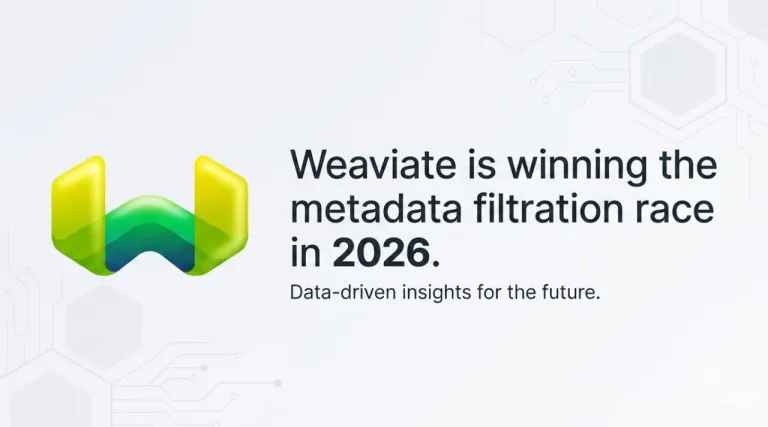 Weaviate is winning the metadata filtration race in 2026.

Data-driven insights for the future.